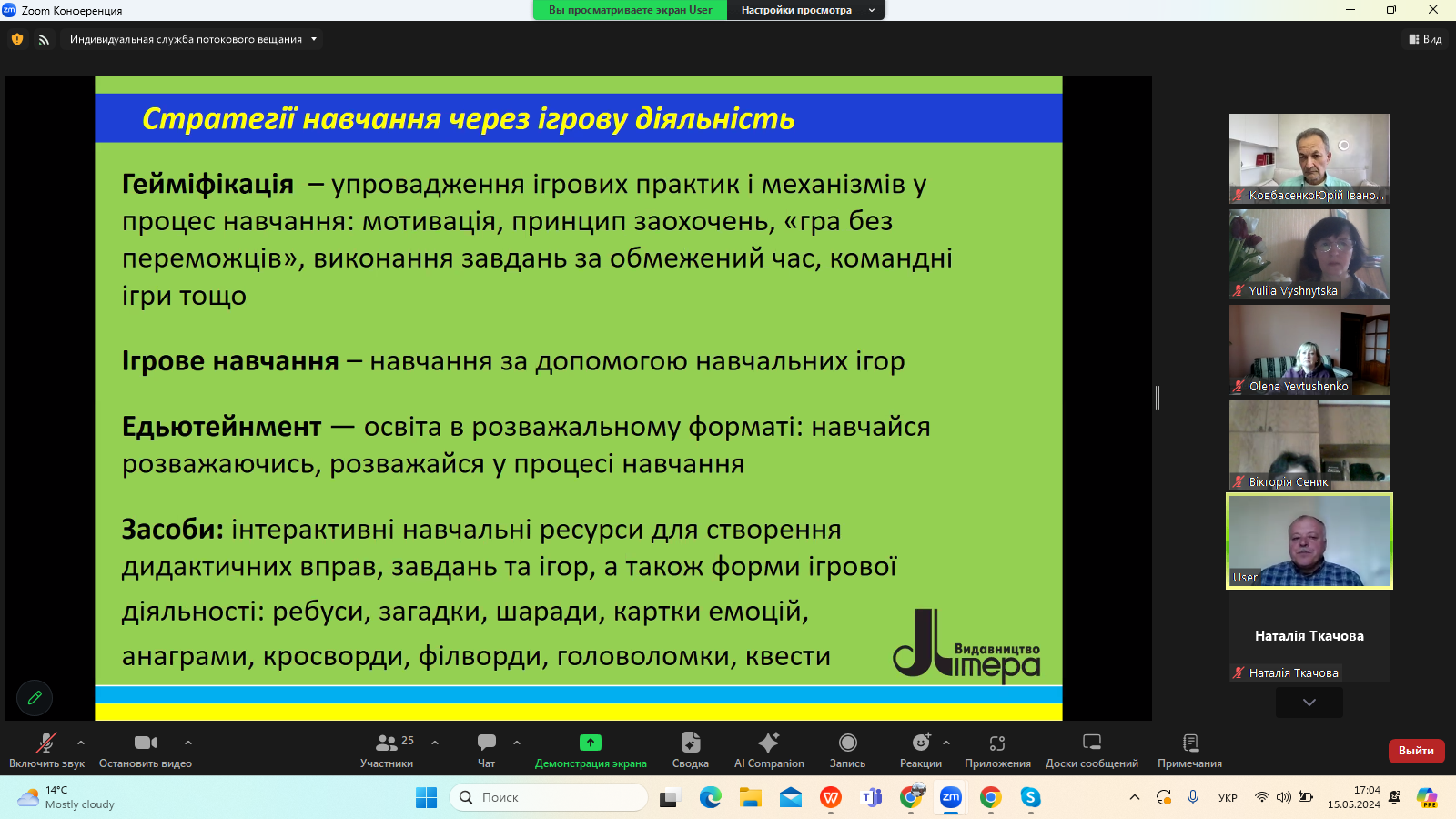 Zoom Конференция
Вы просматриваете экран User
Настройки просмотра
Индивидуальная служба потокового вещания
Вид

Стратегії навчання через ігрову діяльність

Гейміфікація – упровадження ігрових практик і механізмів у процес навчання: мотивація, принцип заохочень, «гра без переможців», виконання завдань за обмежений час, командні ігри тощо

Ігрове навчання – навчання за допомогою навчальних ігор

Едьютейнмент — освіта в розважальному форматі: навчайся розважаючись, розважайся у процесі навчання

Засоби: інтерактивні навчальні ресурси для створення дидактичних вправ, завдань та ігор, а також форми ігрової діяльності: ребуси, загадки, шаради, картки емоцій, анаграми, кросворди, філворди, головоломки, квести

Видавництво Літера

КовбасенкоЮрій Івано...
Yuliia Vyshnytska
Olena Yevtushenko
Вікторія Сеник
User
Наталія Ткачова
Наталія Ткачова

Включить звук
Остановить видео
25
Участники
Чат
Демонстрация экрана
Сводка
AI Companion
Запись
Реакции
Приложения
Доски сообщений
Примечания
Выйти

14°C
Mostly cloudy
Поиск
УКР
17:04
15.05.2024